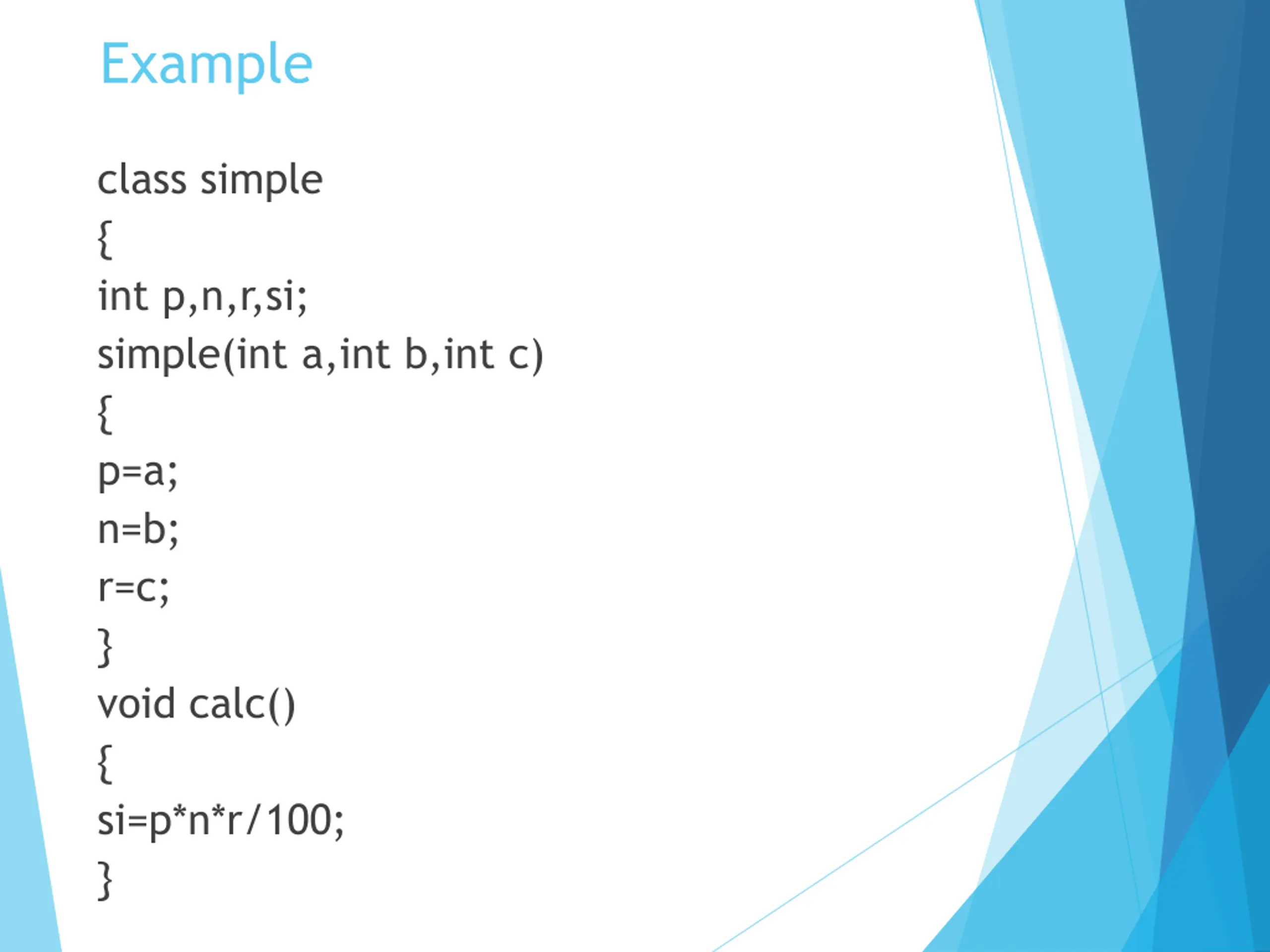 Example

class simple
{
int p,n,r,si;
simple(int a,int b,int c)
{
p=a;
n=b;
r=c;
}
void calc()
{
si=p*n*r/100;
}